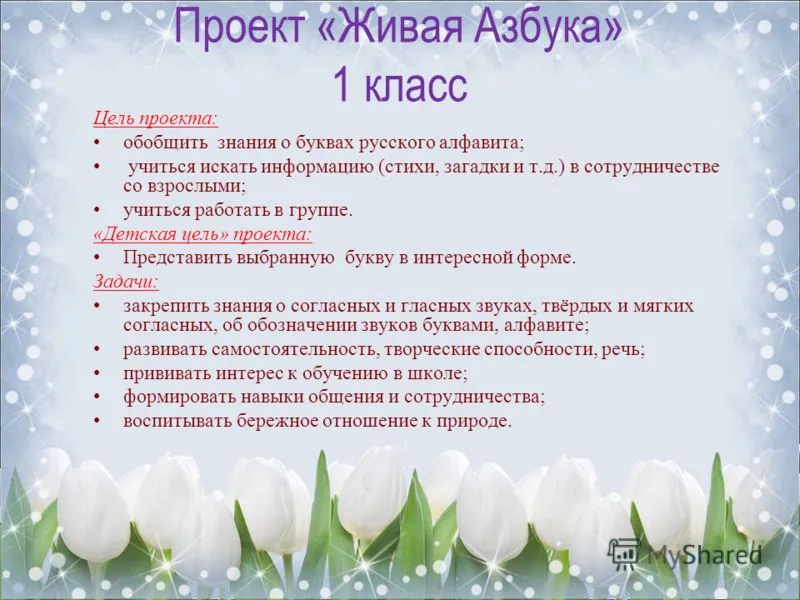 Проект «Живая Азбука»
1 класс

Цель проекта:
• обобщить знания о буквах русского алфавита;
• учиться искать информацию (стихи, загадки и т.д.) в сотрудничестве со взрослыми;
• учиться работать в группе.

«Детская цель» проекта:
• Представить выбранную букву в интересной форме.

Задачи:
• закрепить знания о согласных и гласных звуках, твёрдых и мягких согласных, об обозначении звуков буквами, алфавите;
• развивать самостоятельность, творческие способности, речь;
• прививать интерес к обучению в школе;
• формировать навыки общения и сотрудничества;
• воспитывать бережное отношение к природе.

MyShared